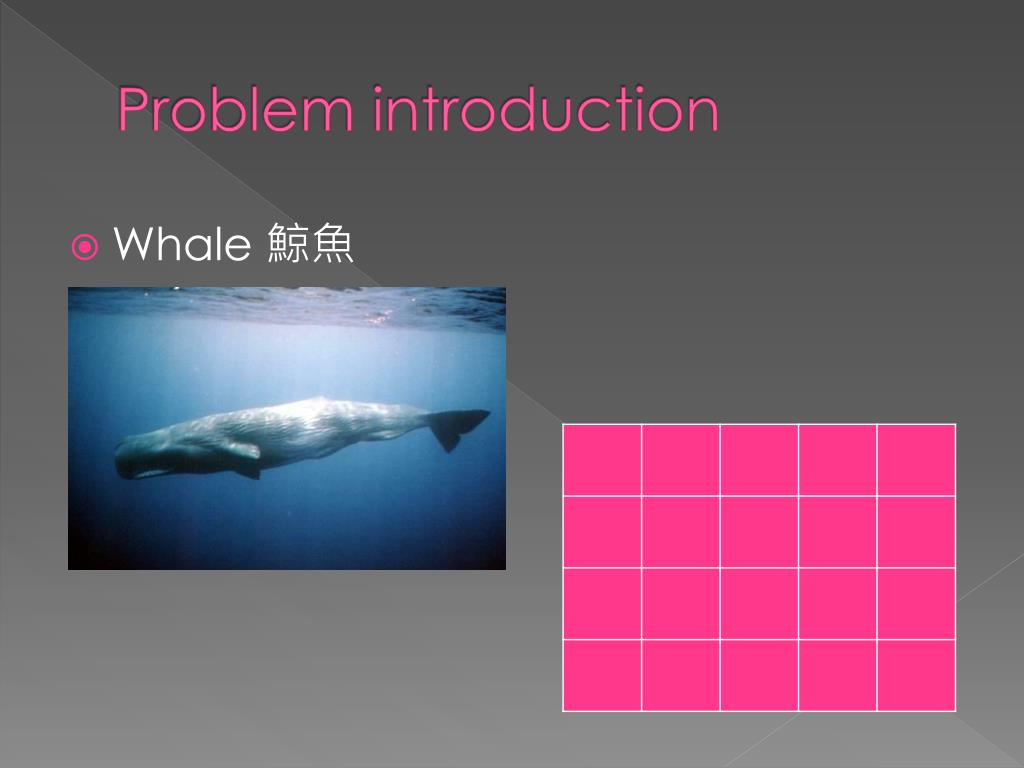 Problem introduction

Whale 鯨魚